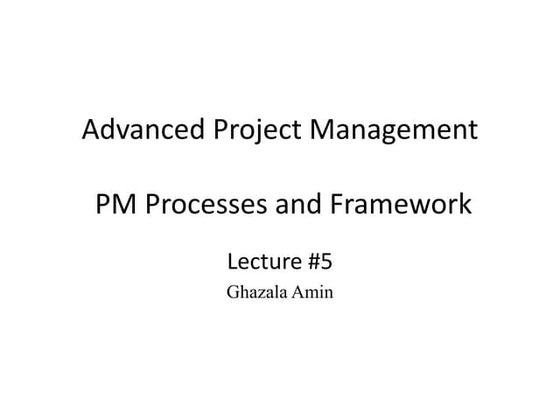 Advanced Project Management

PM Processes and Framework

Lecture #5
Ghazala Amin